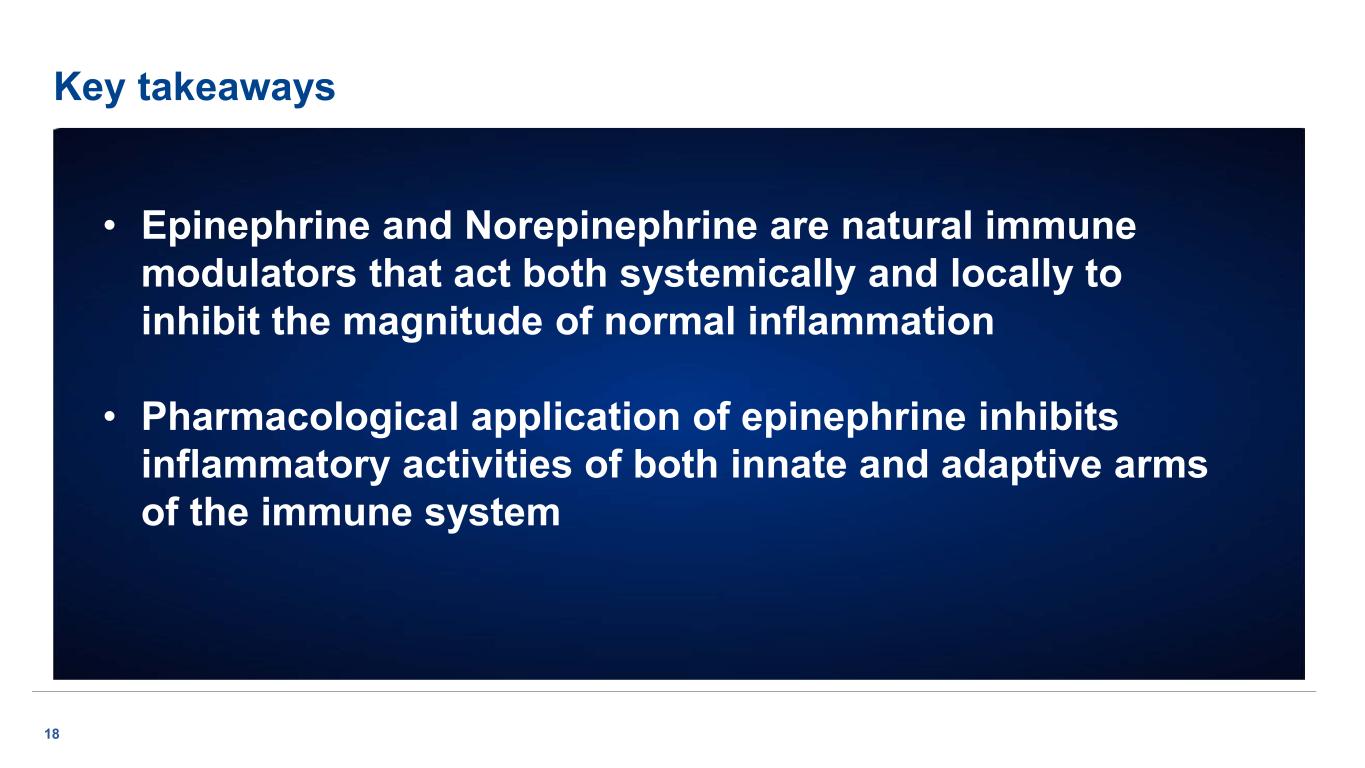 Key takeaways

• Epinephrine and Norepinephrine are natural immune modulators that act both systemically and locally to inhibit the magnitude of normal inflammation

• Pharmacological application of epinephrine inhibits inflammatory activities of both innate and adaptive arms of the immune system

18